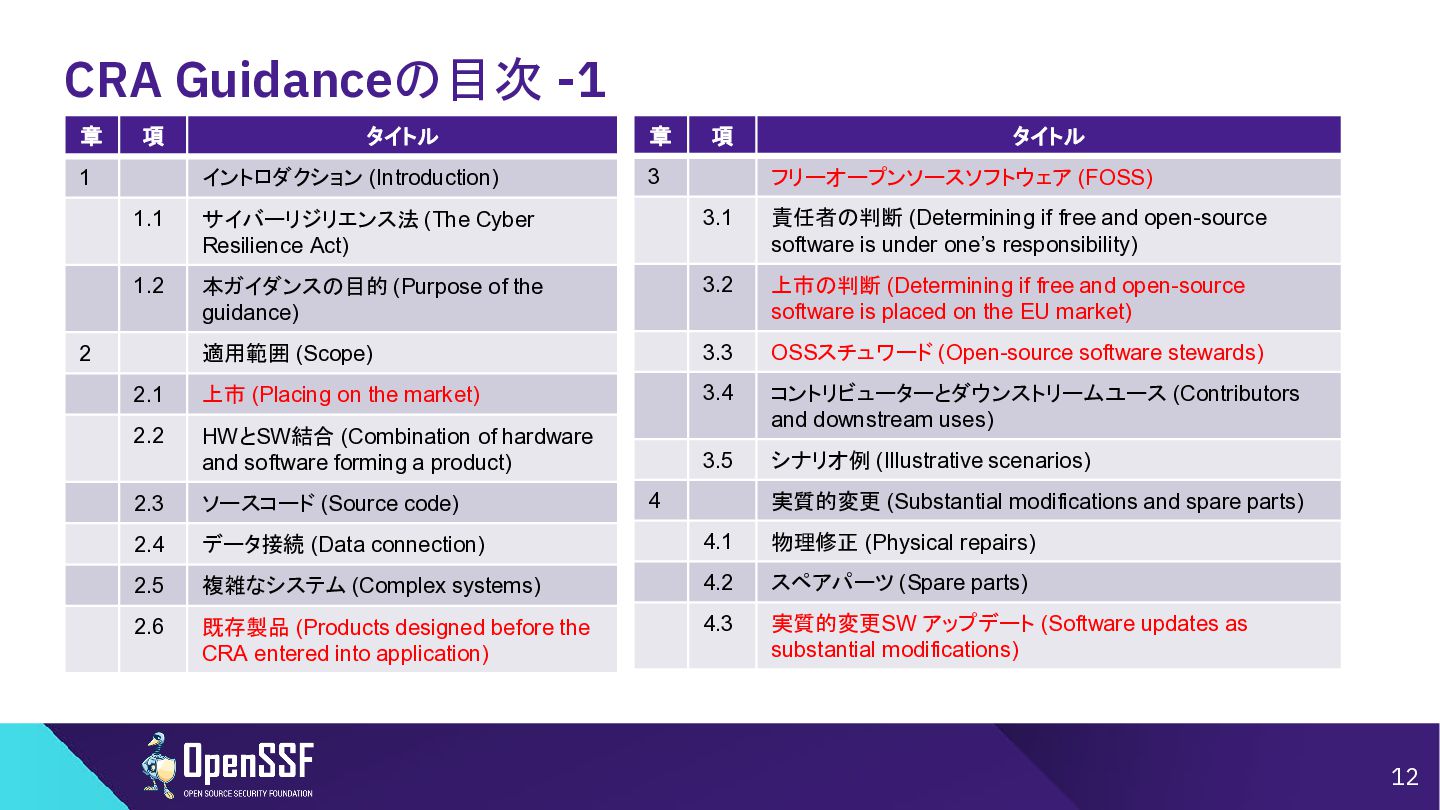 CRA Guidanceの目次 -1

| 章 | 項 | タイトル |
|---|---|---|
| 1 | | イントロダクション (Introduction) |
| | 1.1 | サイバーリジリエンス法 (The Cyber Resilience Act) |
| | 1.2 | 本ガイダンスの目的 (Purpose of the guidance) |
| 2 | | 適用範囲 (Scope) |
| | 2.1 | 上市 (Placing on the market) |
| | 2.2 | HWとSW結合 (Combination of hardware and software forming a product) |
| | 2.3 | ソースコード (Source code) |
| | 2.4 | データ接続 (Data connection) |
| | 2.5 | 複雑なシステム (Complex systems) |
| | 2.6 | 既存製品 (Products designed before the CRA entered into application) |

| 章 | 項 | タイトル |
|---|---|---|
| 3 | | フリーオープンソースソフトウェア (FOSS) |
| | 3.1 | 責任者の判断 (Determining if free and open-source software is under one's responsibility) |
| | 3.2 | 上市の判断 (Determining if free and open-source software is placed on the EU market) |
| | 3.3 | OSSスチュワード (Open-source software stewards) |
| | 3.4 | コントリビューターとダウンストリームユース (Contributors and downstream uses) |
| | 3.5 | シナリオ例 (Illustrative scenarios) |
| 4 | | 実質的変更 (Substantial modifications and spare parts) |
| | 4.1 | 物理修正 (Physical repairs) |
| | 4.2 | スペアパーツ (Spare parts) |
| | 4.3 | 実質的変更SW アップデート (Software updates as substantial modifications) |

OpenSSF
OPEN SOURCE SECURITY FOUNDATION

12